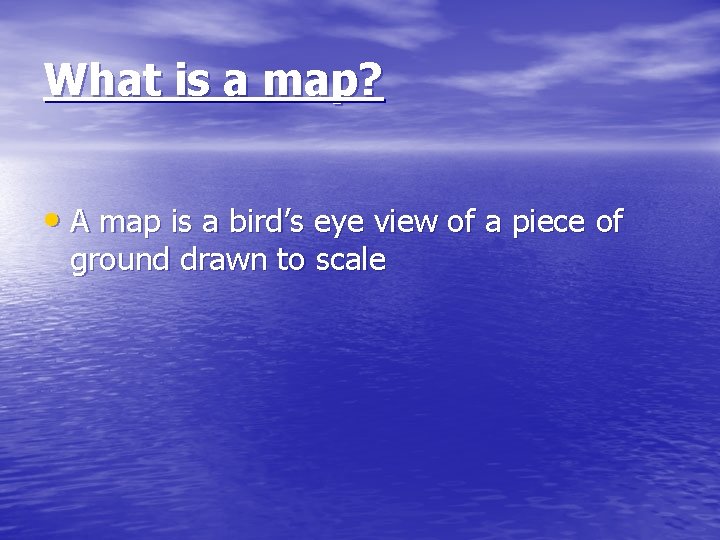 What is a map?

• A map is a bird’s eye view of a piece of ground drawn to scale